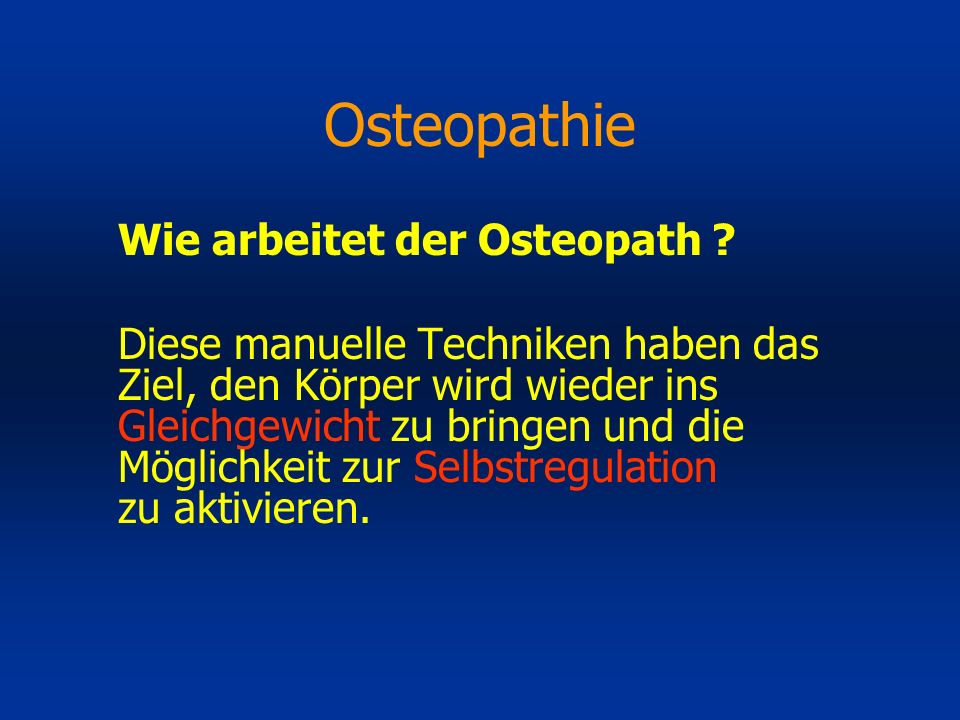 Osteopathie

Wie arbeitet der Osteopath ?

Diese manuelle Techniken haben das Ziel, den Körper wird wieder ins Gleichgewicht zu bringen und die Möglichkeit zur Selbstregulation zu aktivieren.